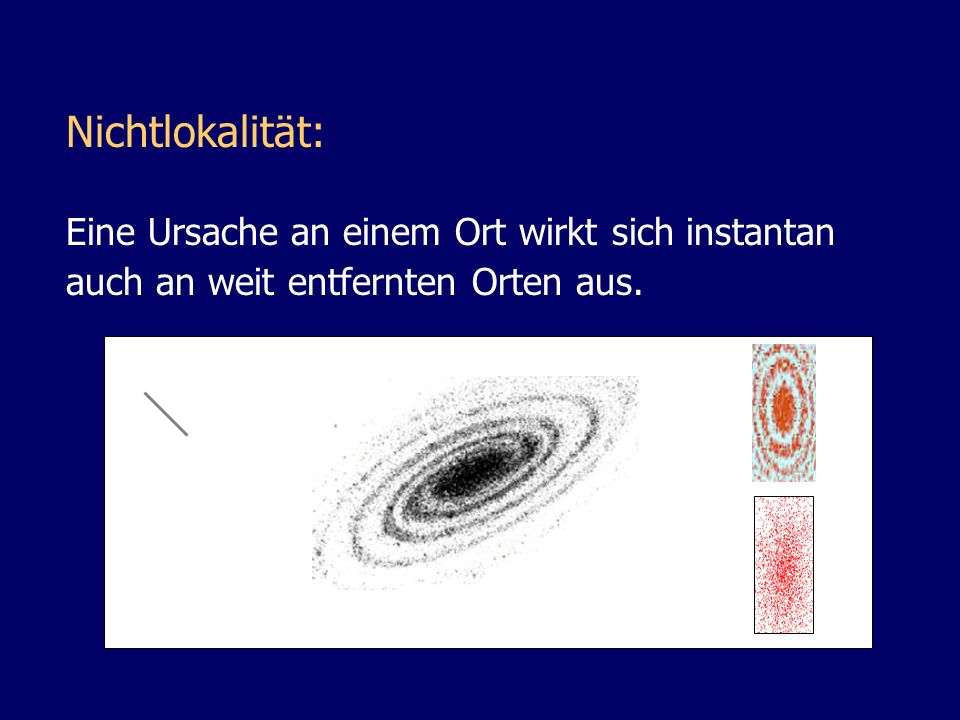 Nichtlokalität:

Eine Ursache an einem Ort wirkt sich instantan auch an weit entfernten Orten aus.